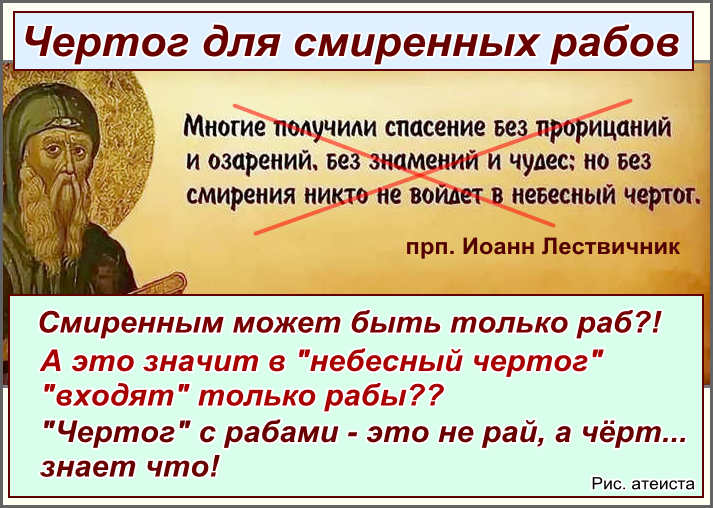 Чертог для смиренных рабов

Многие получили спасение без прорицаний и озарений, без знамений и чудес; но без смирения никто не войдет в небесный чертог.

прп. Иоанн Лествичник

Смиренным может быть только раб?!
А это значит в "небесный чертог" "входят" только рабы??
"Чертог" с рабами - это не рай, а чёрт... знает что!

Рис. атеиста